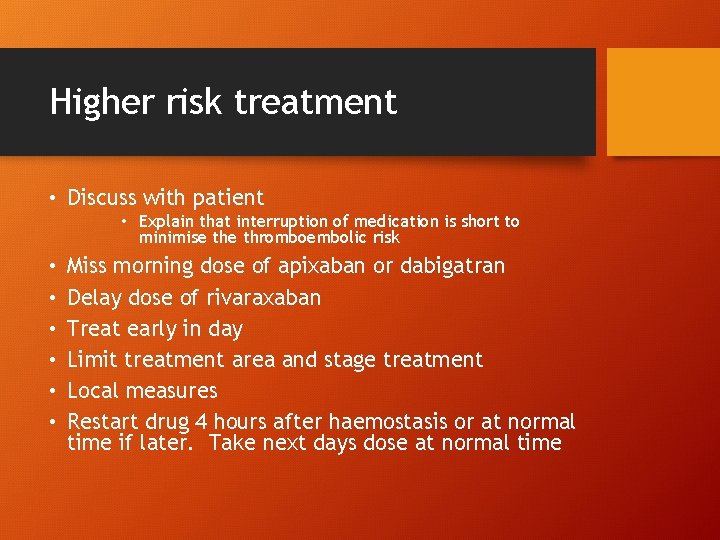 Higher risk treatment

• Discuss with patient
  • Explain that interruption of medication is short to minimise the thromboembolic risk
• Miss morning dose of apixaban or dabigatran
• Delay dose of rivaraxaban
• Treat early in day
• Limit treatment area and stage treatment
• Local measures
• Restart drug 4 hours after haemostasis or at normal time if later.  Take next days dose at normal time